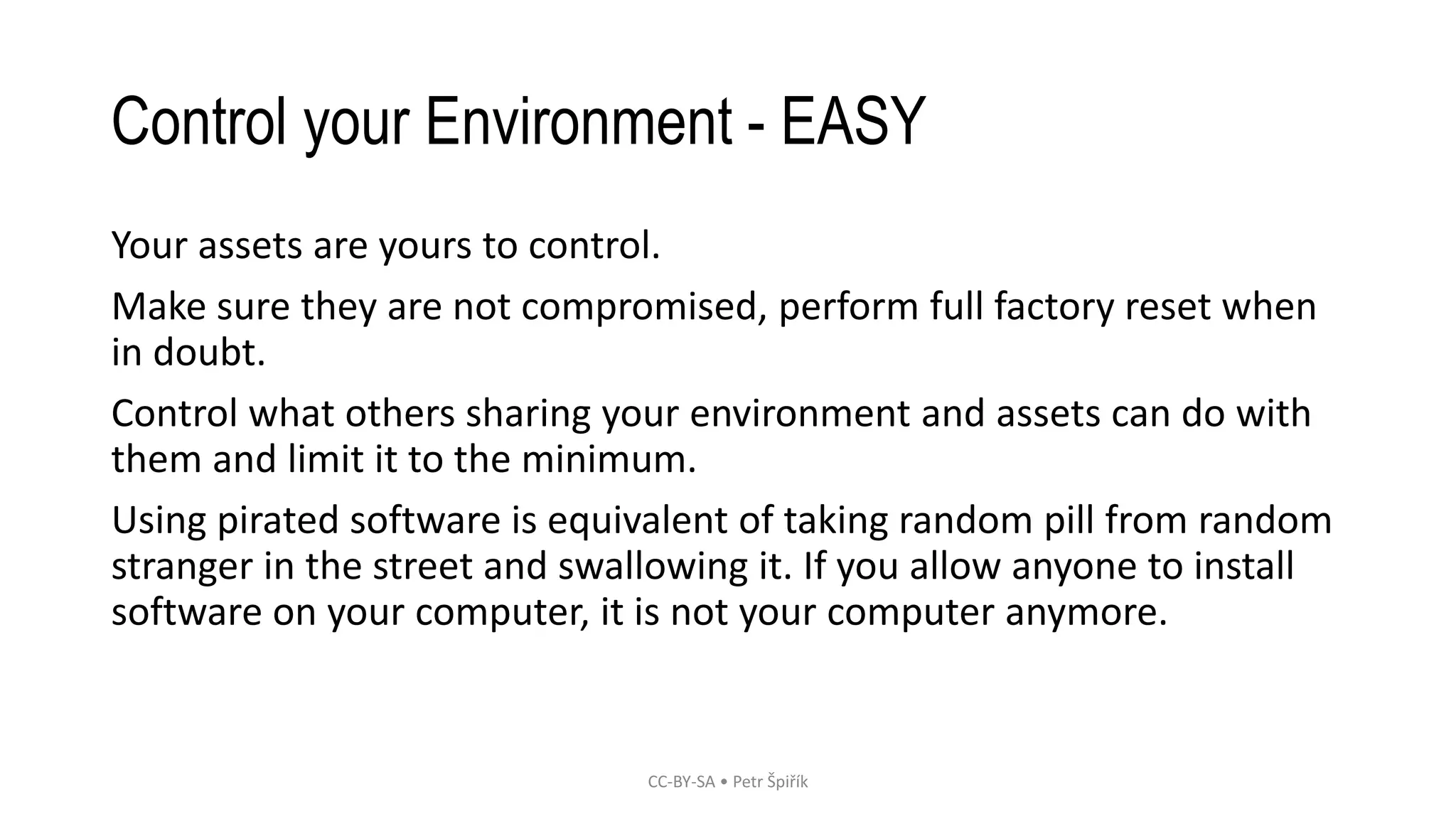 Control your Environment - EASY

Your assets are yours to control.

Make sure they are not compromised, perform full factory reset when in doubt.

Control what others sharing your environment and assets can do with them and limit it to the minimum.

Using pirated software is equivalent of taking random pill from random stranger in the street and swallowing it. If you allow anyone to install software on your computer, it is not your computer anymore.

CC-BY-SA • Petr Špiřík